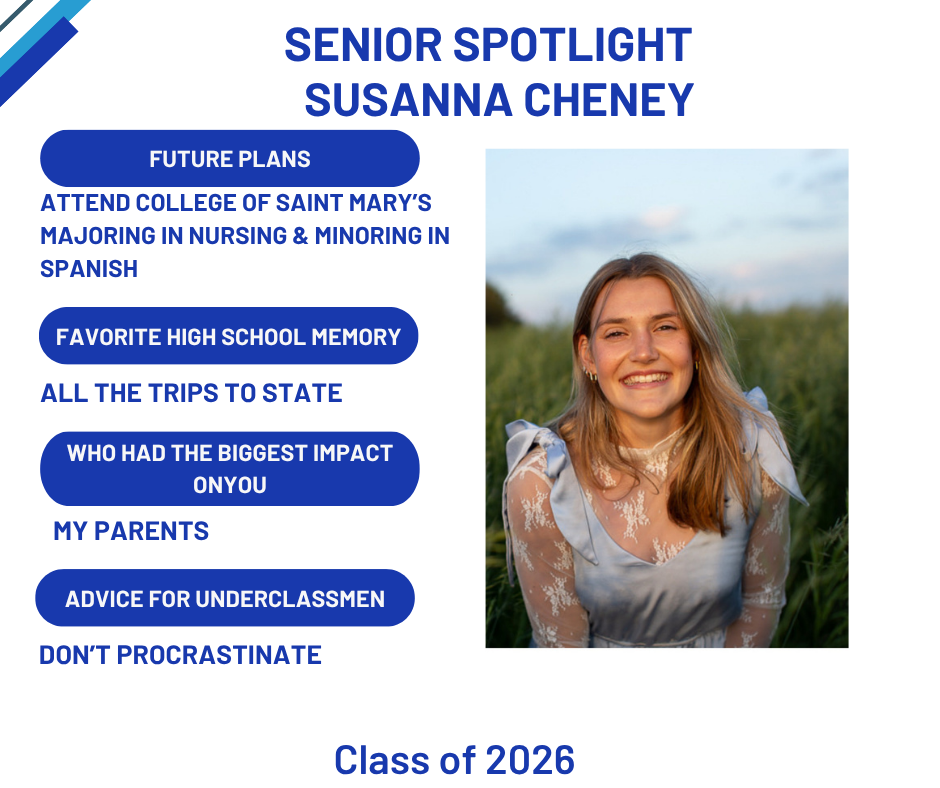 SENIOR SPOTLIGHT
SUSANNA CHENEY

FUTURE PLANS

ATTEND COLLEGE OF SAINT MARY'S MAJORING IN NURSING & MINORING IN SPANISH

FAVORITE HIGH SCHOOL MEMORY

ALL THE TRIPS TO STATE

WHO HAD THE BIGGEST IMPACT ONYOU

MY PARENTS

ADVICE FOR UNDERCLASSMEN

DON'T PROCRASTINATE

Class of 2026